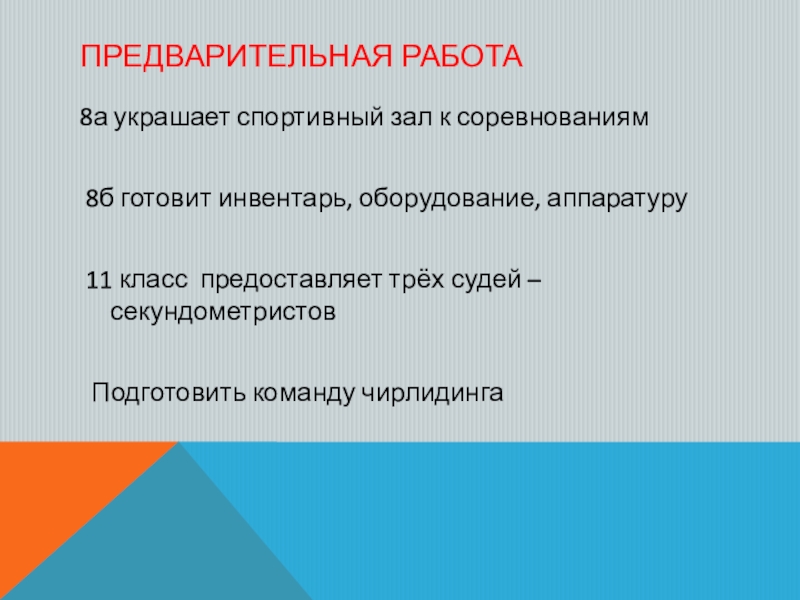 ПРЕДВАРИТЕЛЬНАЯ РАБОТА

8а украшает спортивный зал к соревнованиям

8б готовит инвентарь, оборудование, аппаратуру

11 класс предоставляет трёх судей – секундометристов

Подготовить команду чирлидинга